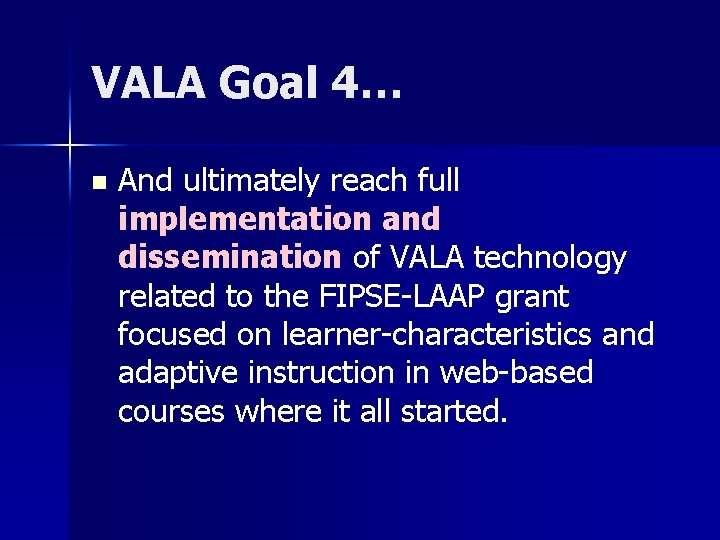 VALA Goal 4…

And ultimately reach full implementation and dissemination of VALA technology related to the FIPSE-LAAP grant focused on learner-characteristics and adaptive instruction in web-based courses where it all started.